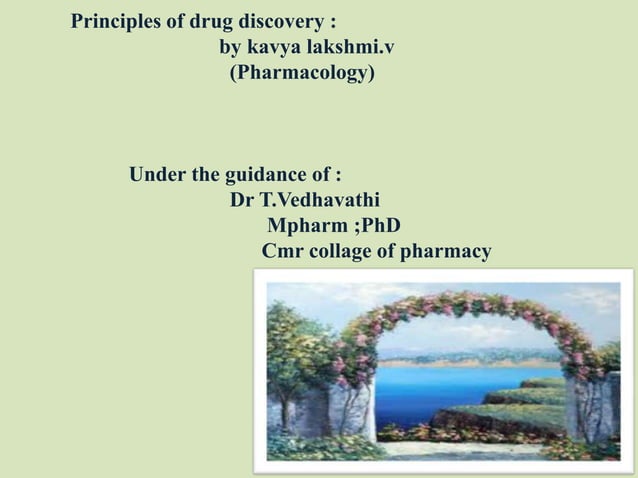 Principles of drug discovery :
by kavya lakshmi.v
(Pharmacology)

Under the guidance of :
Dr T.Vedhavathi
Mpharm ;PhD
Cmr collage of pharmacy